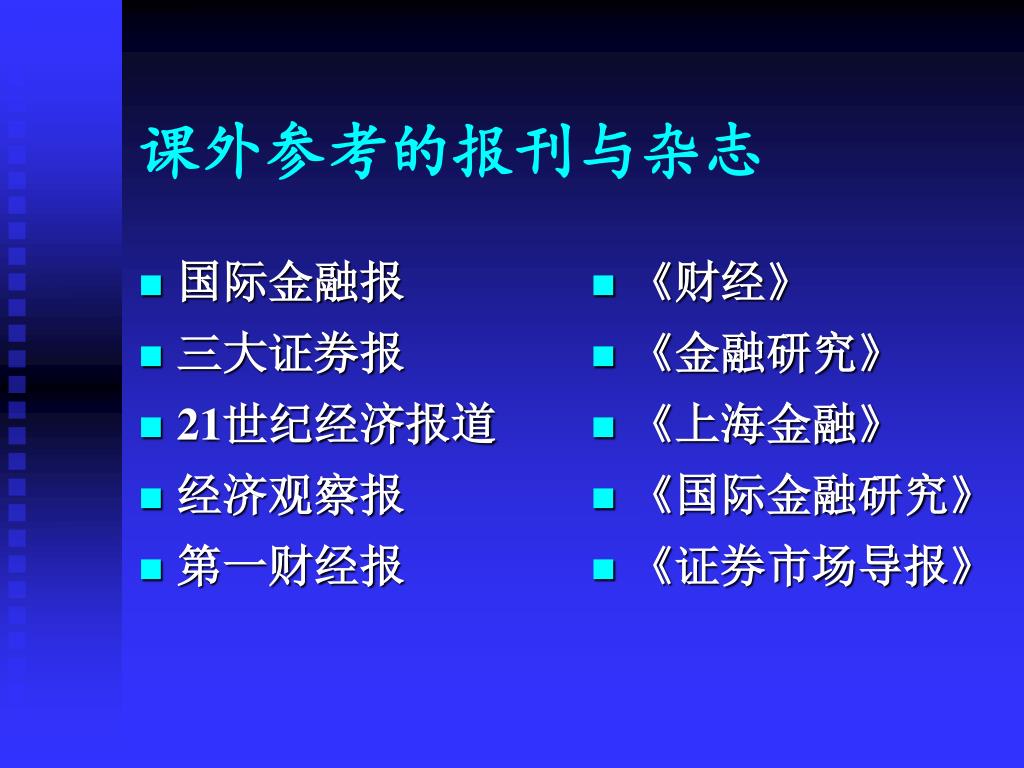 课外参考的报刊与杂志

- 国际金融报
- 三大证券报
- 21世纪经济报道
- 经济观察报
- 第一财经报

- 《财经》
- 《金融研究》
- 《上海金融》
- 《国际金融研究》
- 《证券市场导报》